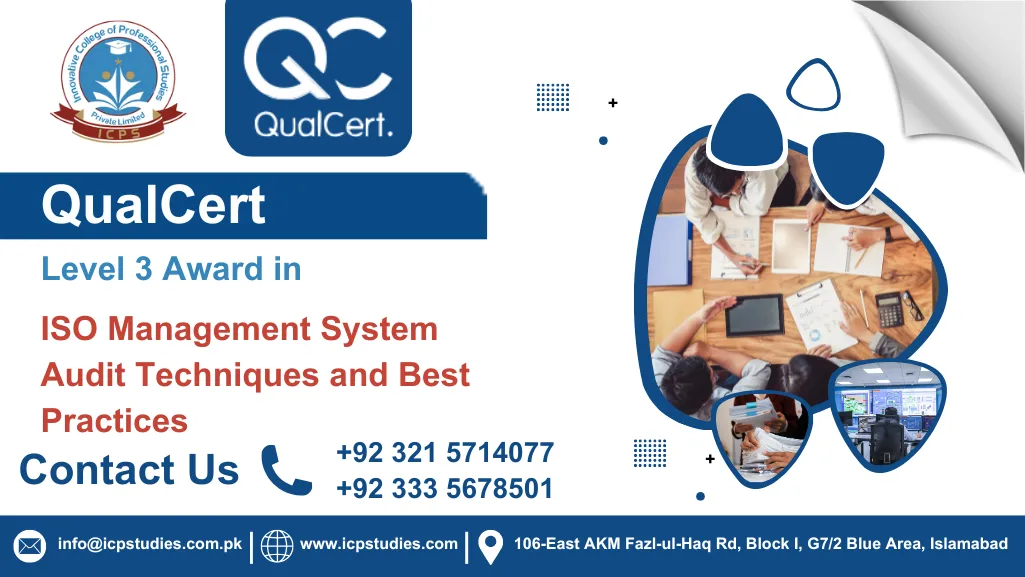 Innovative College of Professional Studies
Private Limited
ICPS

QC
QualCert.

QualCert

Level 3 Award in

ISO Management System Audit Techniques and Best Practices

Contact Us

+92 321 5714077
+92 333 5678501

info@icpstudies.com.pk | www.icpstudies.com | 106-East AKM Fazl-ul-Haq Rd, Block I, G7/2 Blue Area, Islamabad